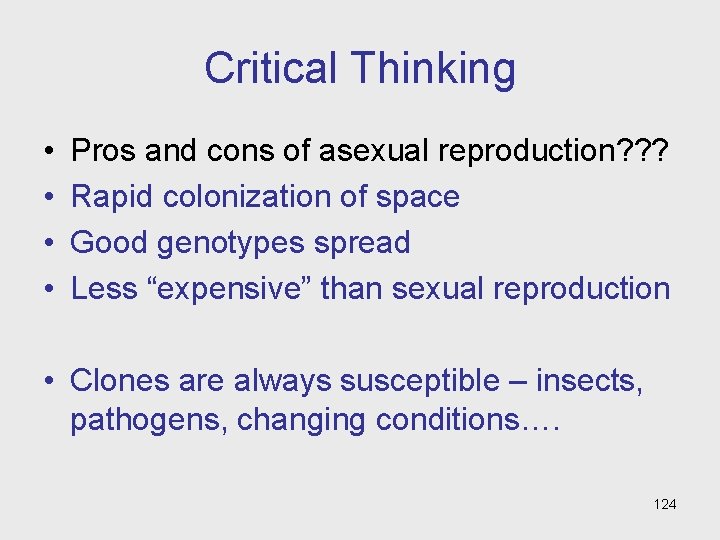 Critical Thinking

• Pros and cons of asexual reproduction???
• Rapid colonization of space
• Good genotypes spread
• Less "expensive" than sexual reproduction

• Clones are always susceptible – insects, pathogens, changing conditions….

124